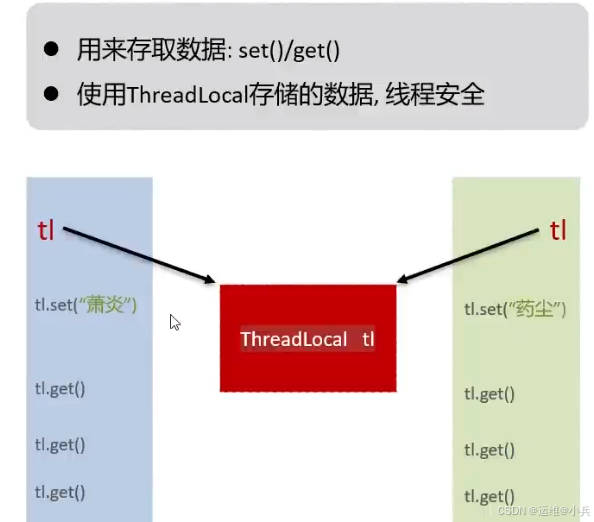 ● 用来存取数据: set()/get()

● 使用ThreadLocal存储的数据, 线程安全

tl

tl.set("萧炎")

tl.get()

tl.get()

tl.get()

ThreadLocal tl

tl

tl.set("药尘")

tl.get()

tl.get()

tl.get()

CSDN @运维@小兵